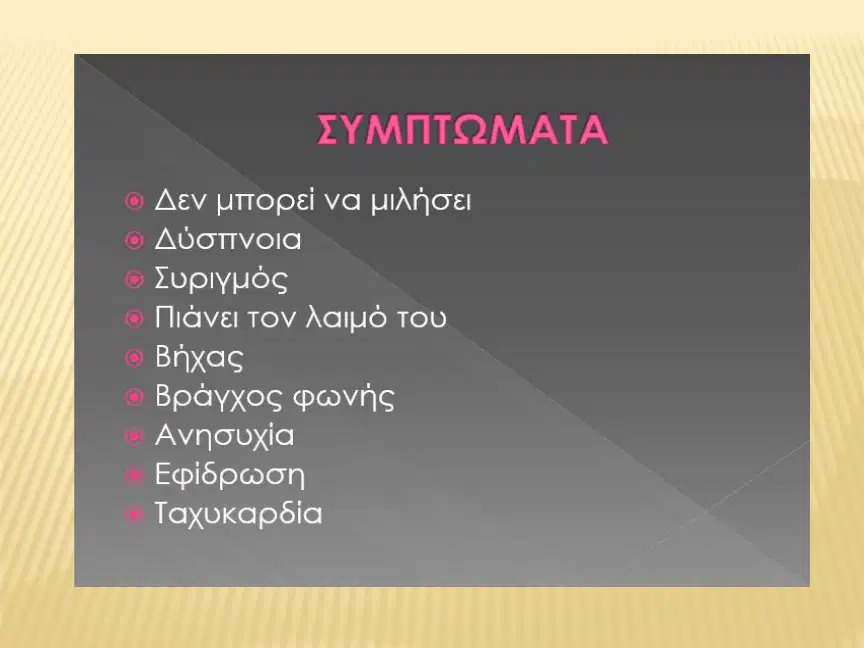 ΣΥΜΠΤΩΜΑΤΑ

Δεν μπορεί να μιλήσει
Δύσπνοια
Συριγμός
Πιάνει τον λαιμό του
Βήχας
Βράγχος φωνής
Ανησυχία
Εφίδρωση
Ταχυκαρδία